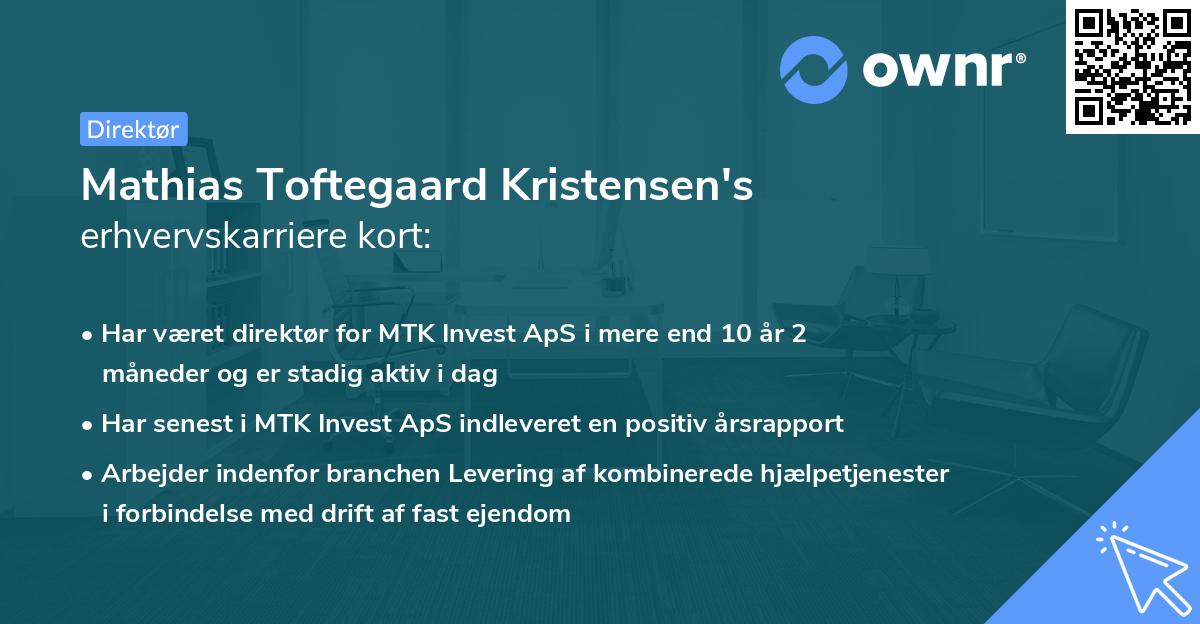 ownr®

Direktør

Mathias Toftegaard Kristensen's
erhvervskarriere kort:

• Har været direktør for MTK Invest ApS i mere end 10 år 2 måneder og er stadig aktiv i dag
• Har senest i MTK Invest ApS indleveret en positiv årsrapport
• Arbejder indenfor branchen Levering af kombinerede hjælpetjenester i forbindelse med drift af fast ejendom